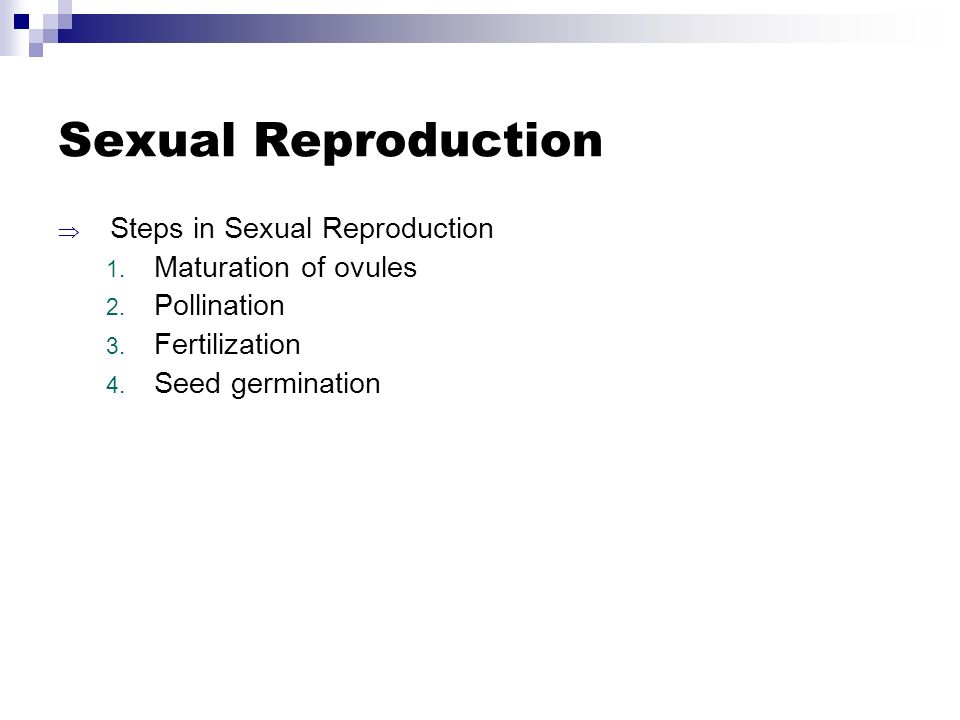 Sexual Reproduction

⇒ Steps in Sexual Reproduction
1. Maturation of ovules
2. Pollination
3. Fertilization
4. Seed germination